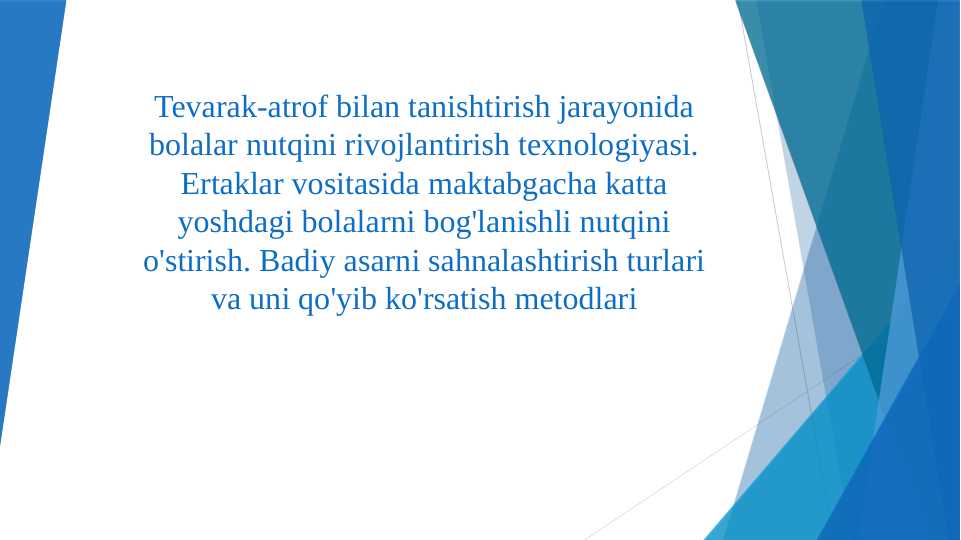 Tevarak-atrof bilan tanishtirish jarayonida bolalar nutqini rivojlantirish texnologiyasi. Ertaklar vositasida maktabgacha katta yoshdagi bolalarni bog'lanishli nutqini o'stirish. Badiy asarni sahnalashtirish turlari va uni qo'yib ko'rsatish metodlari